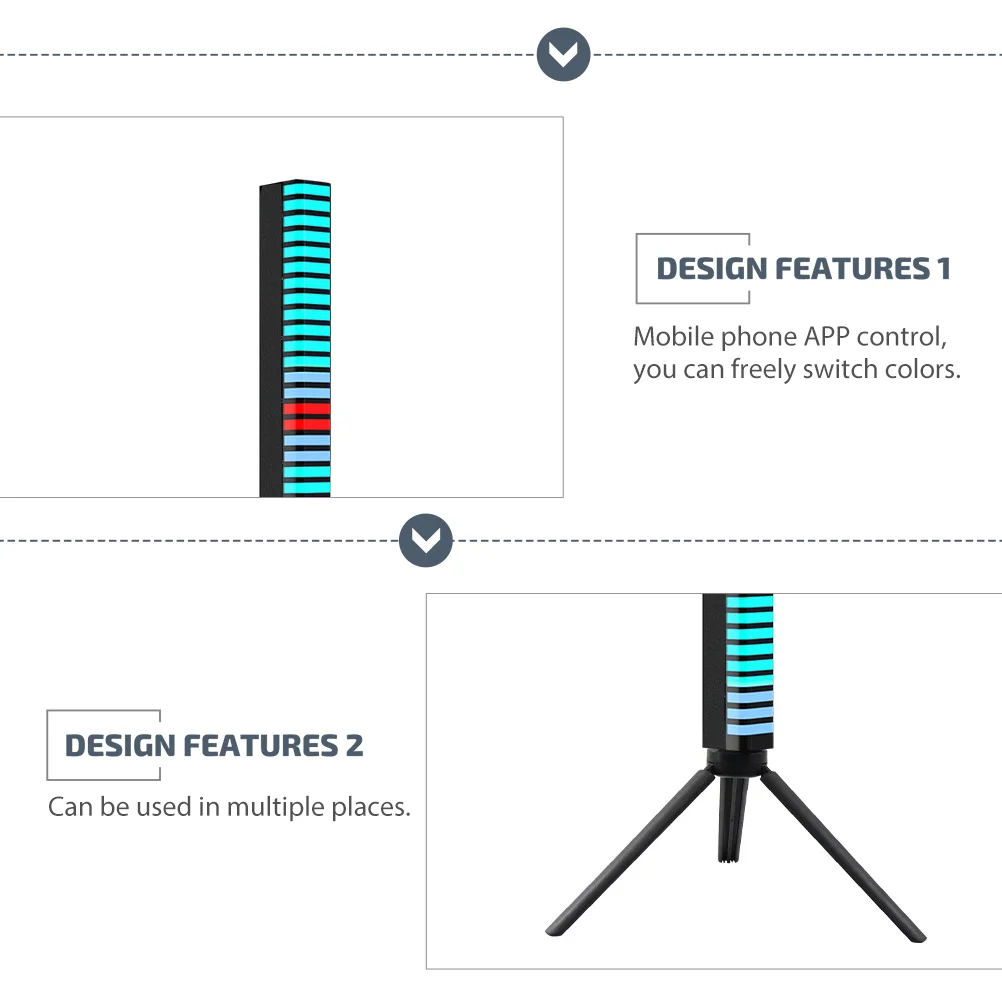 DESIGN FEATURES 1

Mobile phone APP control, you can freely switch colors.

DESIGN FEATURES 2

Can be used in multiple places.